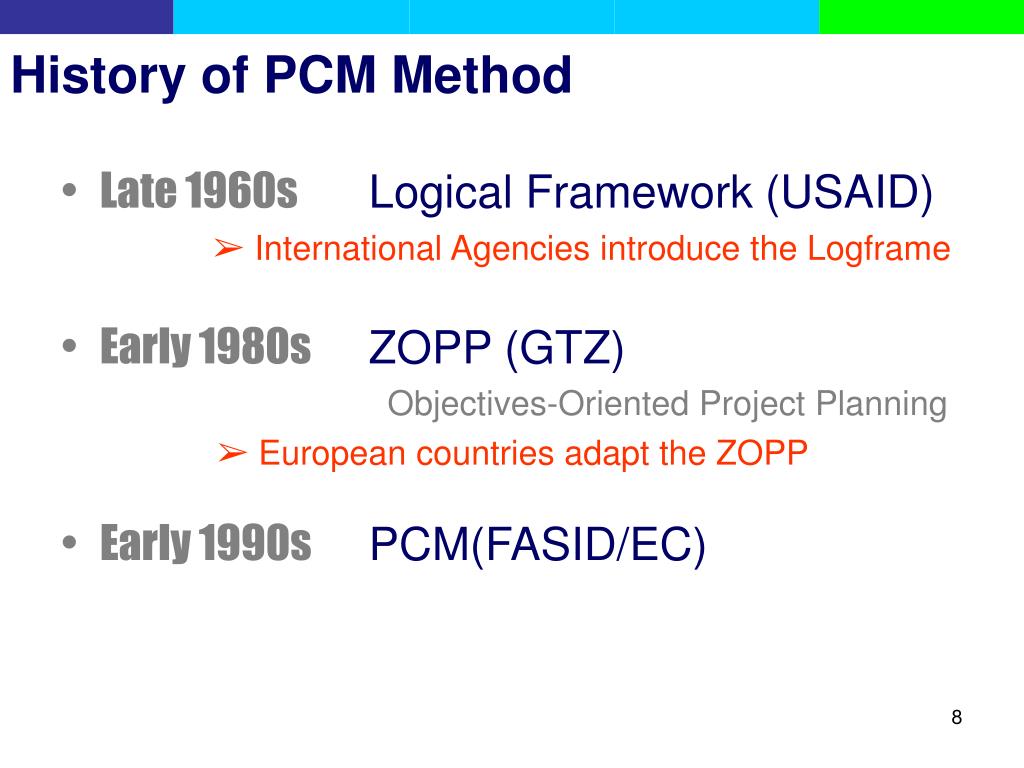 History of PCM Method

• Late 1960s Logical Framework (USAID)

➢ International Agencies introduce the Logframe

• Early 1980s ZOPP (GTZ)

Objectives-Oriented Project Planning

➢ European countries adapt the ZOPP

• Early 1990s PCM(FASID/EC)

8